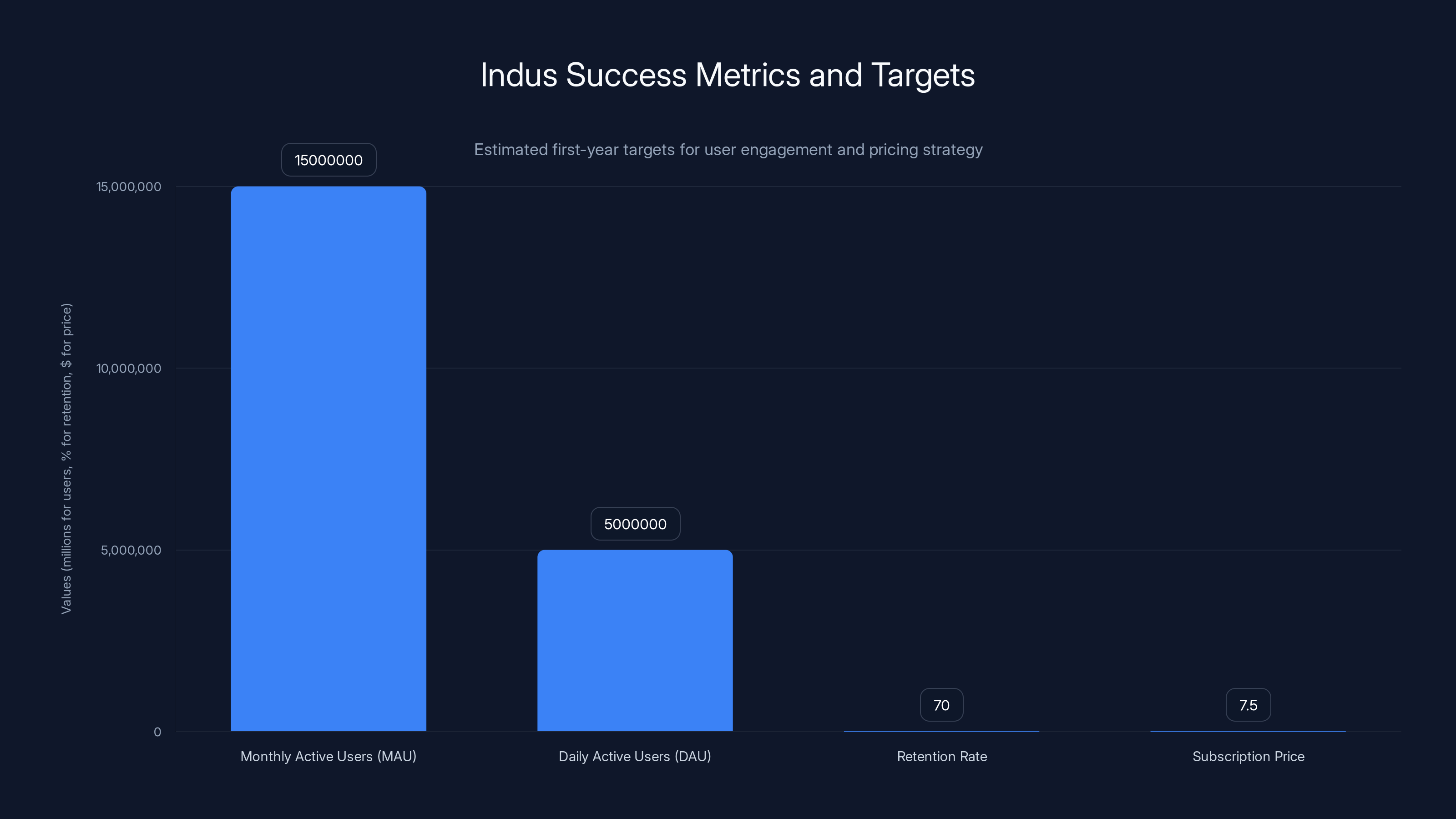 Indus Success Metrics and Targets

Estimated first-year targets for user engagement and pricing strategy

Values (millions for users, % for retention, $ for price)

15,000,000
10,000,000
5,000,000
0

15000000
5000000
70
7.5

Monthly Active Users (MAU)
Daily Active Users (DAU)
Retention Rate
Subscription Price